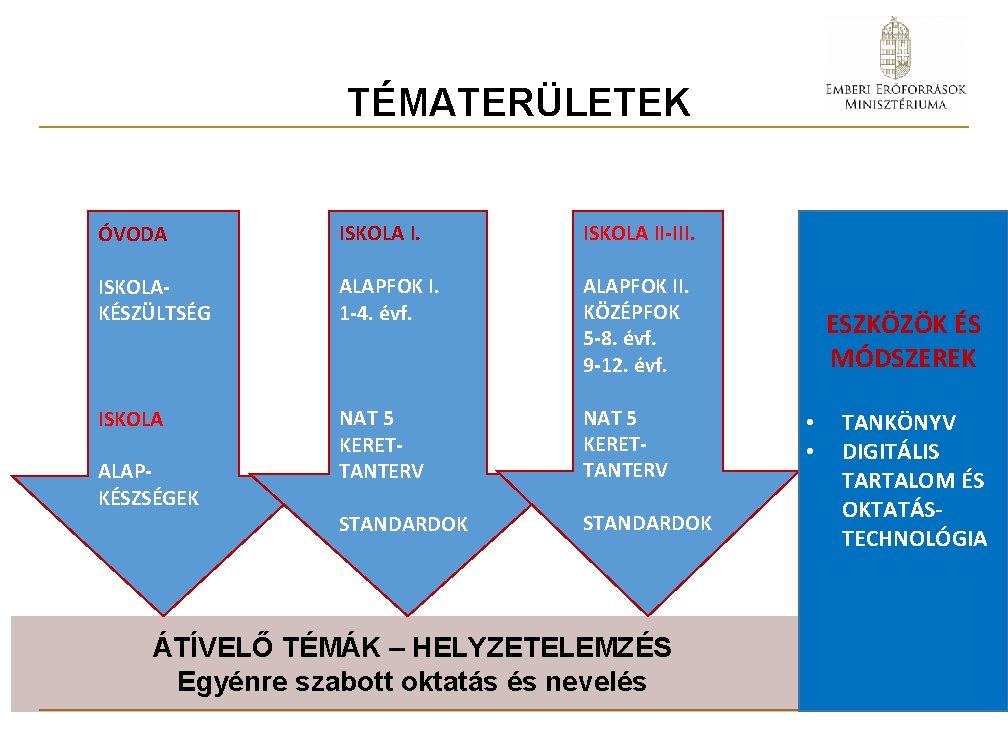 TÉMATERÜLETEK

Emberi Erőforrások Minisztériuma

ÓVODA

ISKOLA-KÉSZÜLTSÉG

ISKOLA

ALAP-KÉSZSÉGEK

ISKOLA I.

ALAPFOK I.
1-4. évf.

NAT 5
KERET-TANTERV

STANDARDOK

ISKOLA II-III.

ALAPFOK II.
KÖZÉPFOK
5-8. évf.
9-12. évf.

NAT 5
KERET-TANTERV

STANDARDOK

ESZKÖZÖK ÉS MÓDSZEREK

• TANKÖNYV
• DIGITÁLIS TARTALOM ÉS OKTATÁS-TECHNOLÓGIA

ÁTÍVELŐ TÉMÁK – HELYZETELEMZÉS
Egyénre szabott oktatás és nevelés